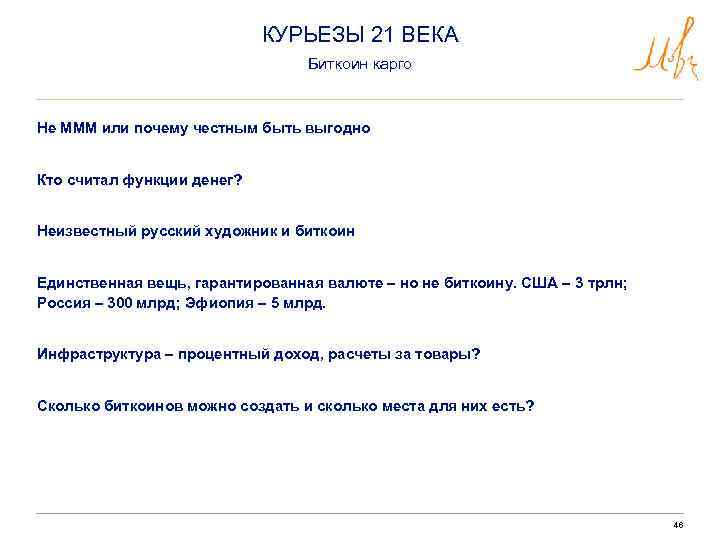 КУРЬЕЗЫ 21 ВЕКА

Биткоин карго

Не МММ или почему честным быть выгодно

Кто считал функции денег?

Неизвестный русский художник и биткоин

Единственная вещь, гарантированная валюте – но не биткоину. США – 3 трлн; Россия – 300 млрд; Эфиопия – 5 млрд.

Инфраструктура – процентный доход, расчеты за товары?

Сколько биткоинов можно создать и сколько места для них есть?

46